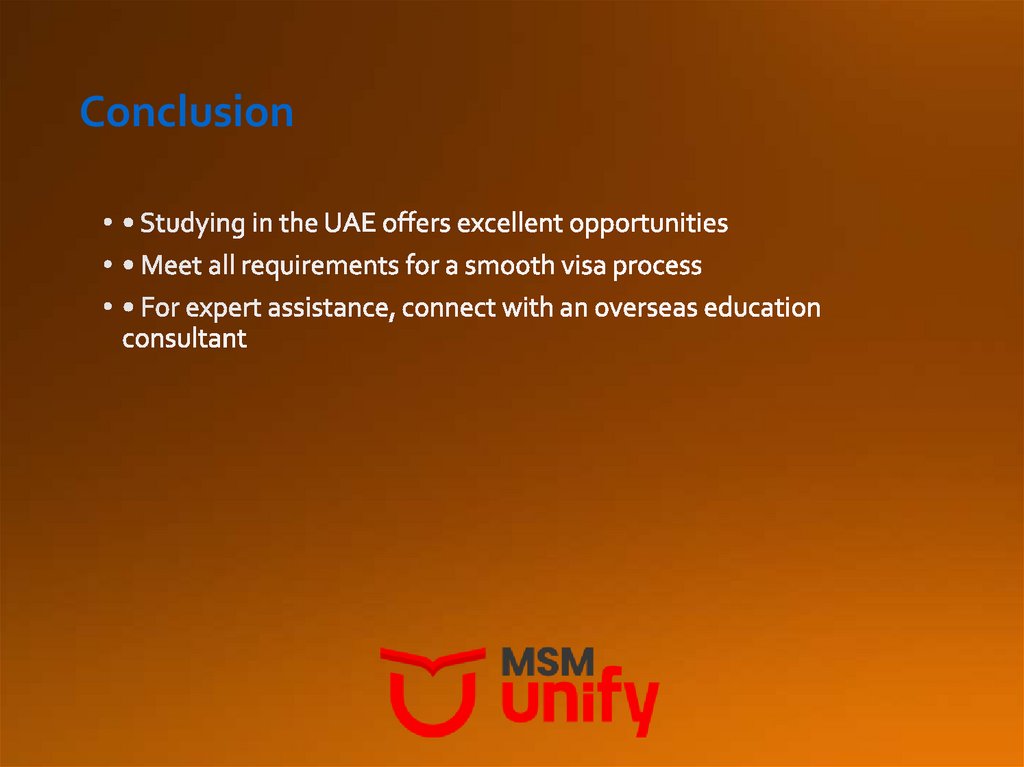 Conclusion

• • Studying in the UAE offers excellent opportunities
• • Meet all requirements for a smooth visa process
• • For expert assistance, connect with an overseas education consultant

MSM
unify